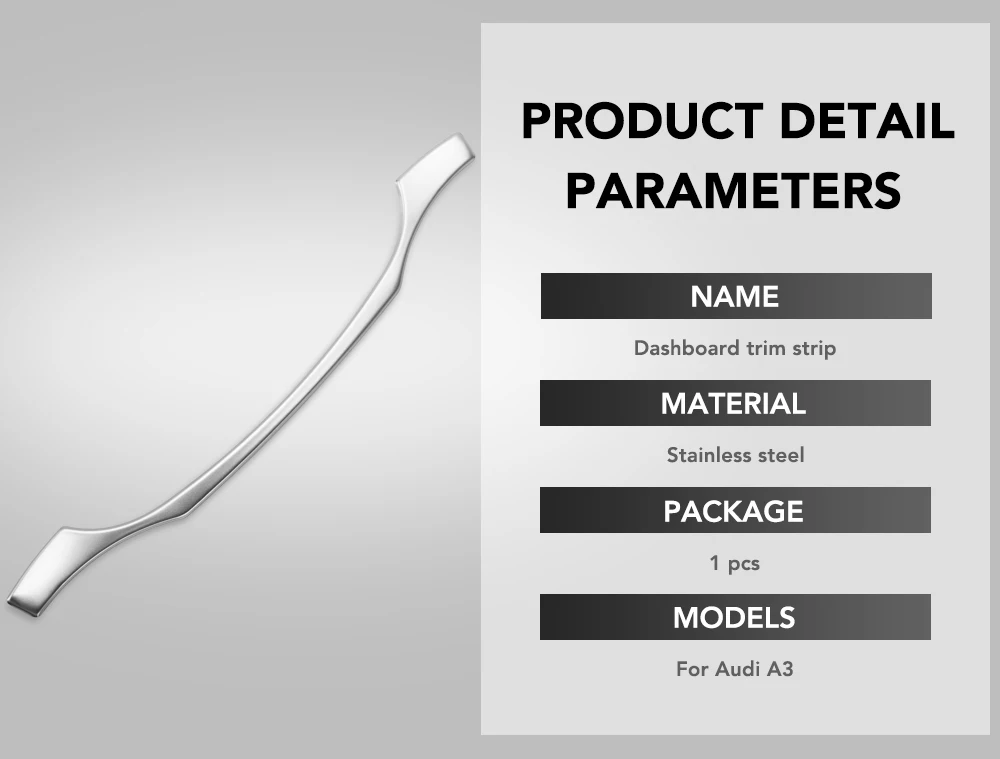 PRODUCT DETAIL PARAMETERS

NAME

Dashboard trim strip

MATERIAL

Stainless steel

PACKAGE

1 pcs

MODELS

For Audi A3